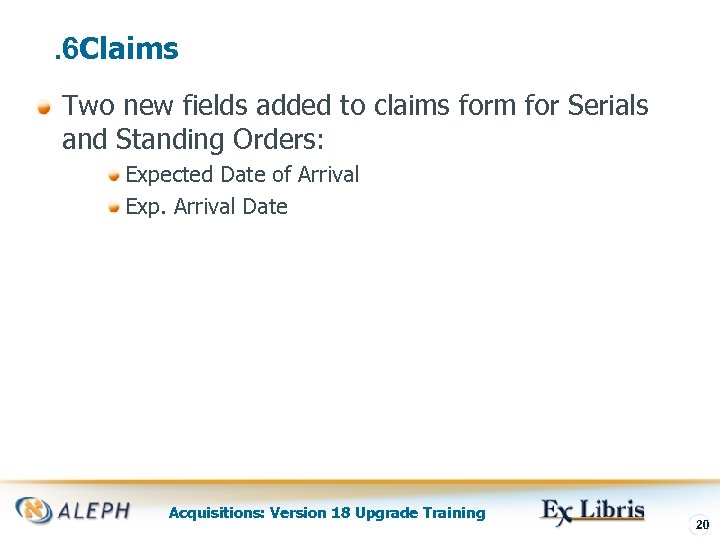 .6Claims

Two new fields added to claims form for Serials and Standing Orders:

Expected Date of Arrival

Exp. Arrival Date

ALEPH

Acquisitions: Version 18 Upgrade Training

Ex Libris

20